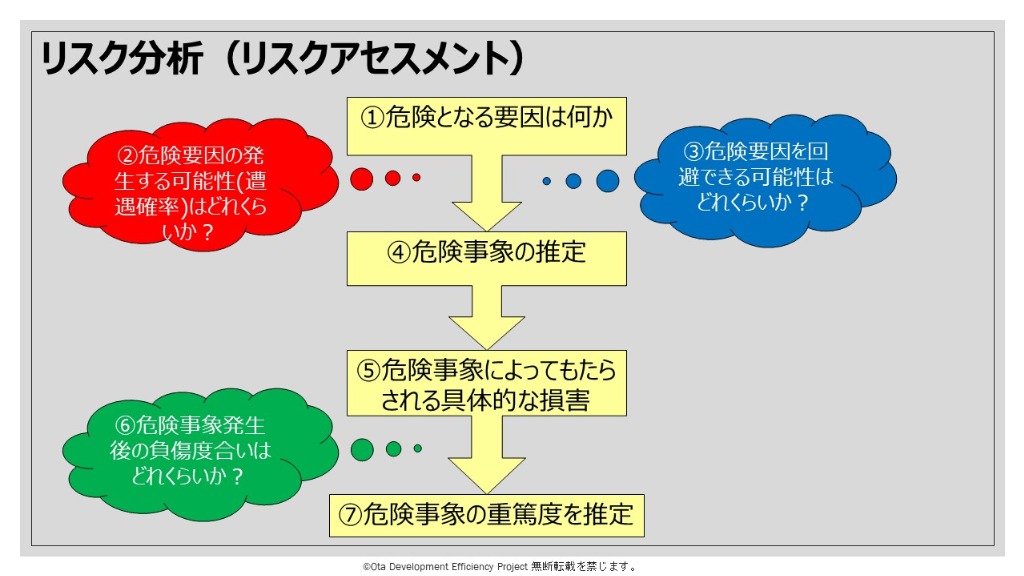 リスク分析（リスクアセスメント）

①危険となる要因は何か

②危険要因の発生する可能性(遭遇確率)はどれくらいか？

③危険要因を回避できる可能性はどれくらいか？

④危険事象の推定

⑤危険事象によってもたらされる具体的な損害

⑥危険事象発生後の負傷度合いはどれくらいか？

⑦危険事象の重篤度を推定

©Ota Development Efficiency Project 無断転載を禁じます。